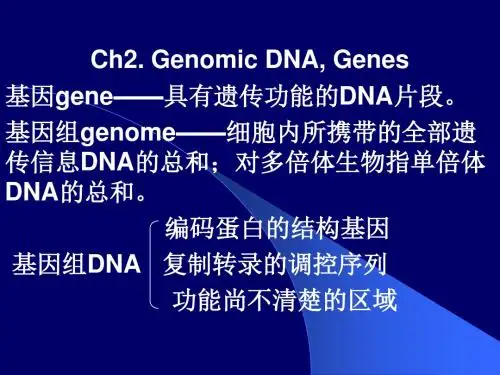 Ch2. Genomic DNA, Genes

基因gene——具有遗传功能的DNA片段。

基因组genome——细胞内所携带的全部遗传信息DNA的总和；对多倍体生物指单倍体DNA的总和。

基因组DNA
编码蛋白的结构基因
复制转录的调控序列
功能尚不清楚的区域